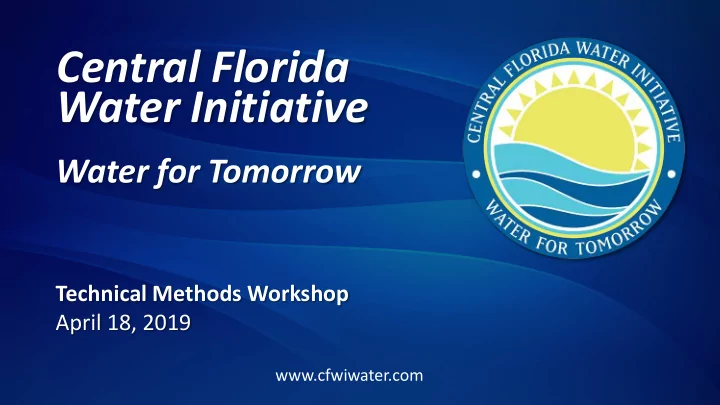 Central Florida Water Initiative

Water for Tomorrow

CENTRAL FLORIDA WATER INITIATIVE
WATER FOR TOMORROW

Technical Methods Workshop
April 18, 2019

www.cfwiwater.com